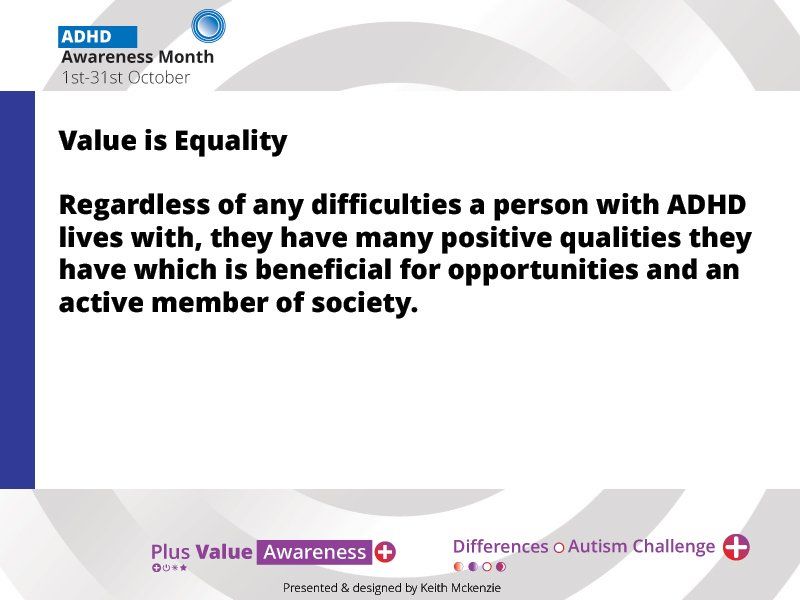 ADHD
Awareness Month
1st-31st October

Value is Equality

Regardless of any difficulties a person with ADHD lives with, they have many positive qualities they have which is beneficial for opportunities and an active member of society.

Plus Value Awareness

Differences Autism Challenge

Presented & designed by Keith Mckenzie